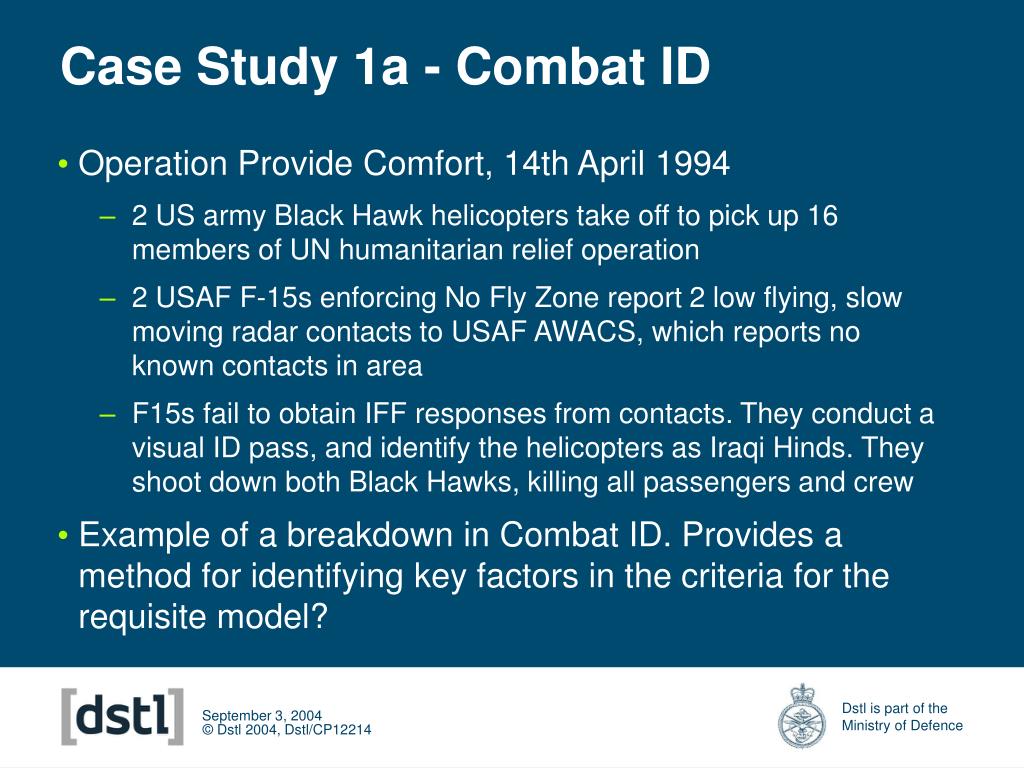 Case Study 1a - Combat ID

• Operation Provide Comfort, 14th April 1994

– 2 US army Black Hawk helicopters take off to pick up 16 members of UN humanitarian relief operation

– 2 USAF F-15s enforcing No Fly Zone report 2 low flying, slow moving radar contacts to USAF AWACS, which reports no known contacts in area

– F15s fail to obtain IFF responses from contacts. They conduct a visual ID pass, and identify the helicopters as Iraqi Hinds. They shoot down both Black Hawks, killing all passengers and crew

• Example of a breakdown in Combat ID. Provides a method for identifying key factors in the criteria for the requisite model?

[dstl]

September 3, 2004
© Dstl 2004, Dstl/CP12214

Dstl is part of the Ministry of Defence